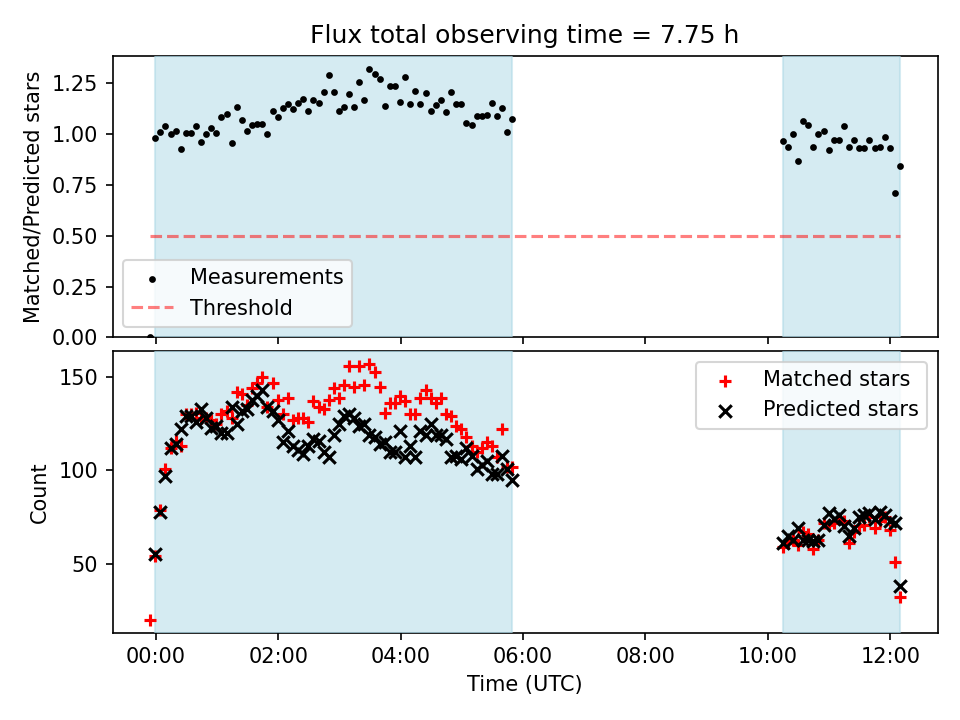 Flux total observing time = 7.75 h

Matched/Predicted stars

1.25
1.00
0.75
0.50
0.25
0.00

Measurements
Threshold

Count

150
100
50

Matched stars
Predicted stars

00:00
02:00
04:00
06:00
08:00
10:00
12:00

Time (UTC)